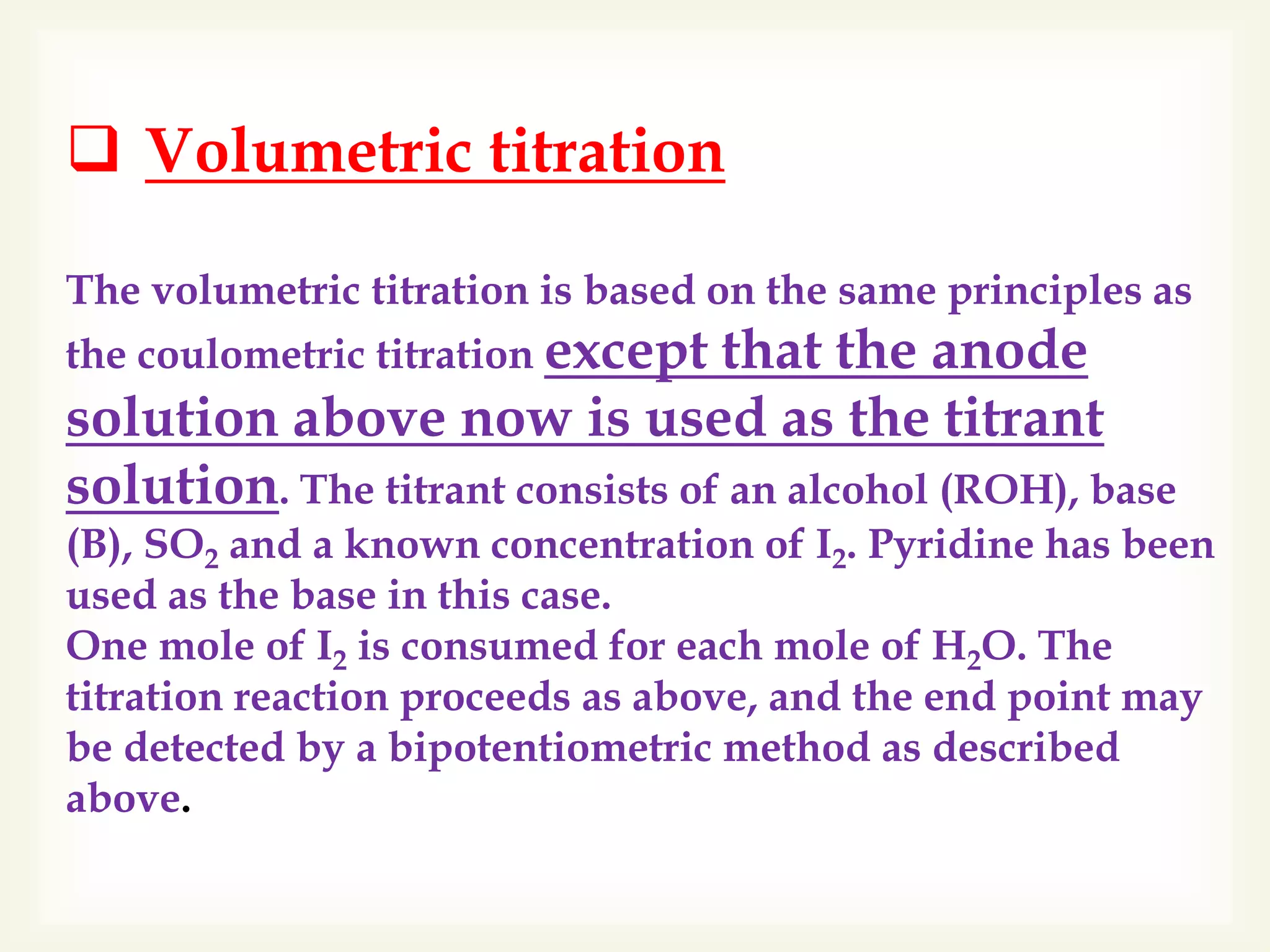 ❑ Volumetric titration

The volumetric titration is based on the same principles as the coulometric titration except that the anode solution above now is used as the titrant solution. The titrant consists of an alcohol (ROH), base (B), $SO_2$ and a known concentration of $I_2$. Pyridine has been used as the base in this case.
One mole of $I_2$ is consumed for each mole of $H_2O$. The titration reaction proceeds as above, and the end point may be detected by a bipotentiometric method as described above.